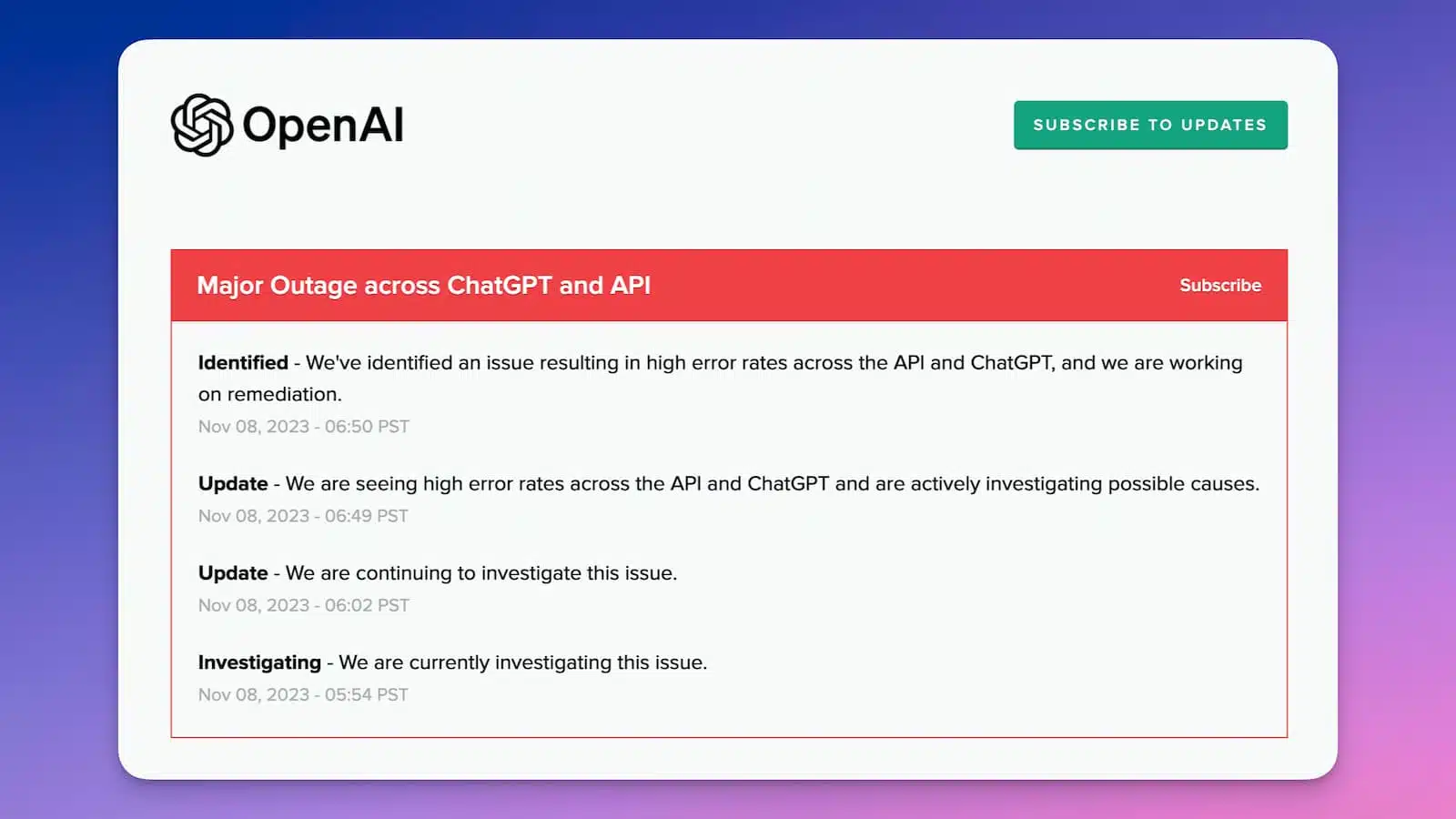 OpenAI

SUBSCRIBE TO UPDATES

Major Outage across ChatGPT and API

Subscribe

Identified - We've identified an issue resulting in high error rates across the API and ChatGPT, and we are working on remediation.
Nov 08, 2023 - 06:50 PST

Update - We are seeing high error rates across the API and ChatGPT and are actively investigating possible causes.
Nov 08, 2023 - 06:49 PST

Update - We are continuing to investigate this issue.
Nov 08, 2023 - 06:02 PST

Investigating - We are currently investigating this issue.
Nov 08, 2023 - 05:54 PST